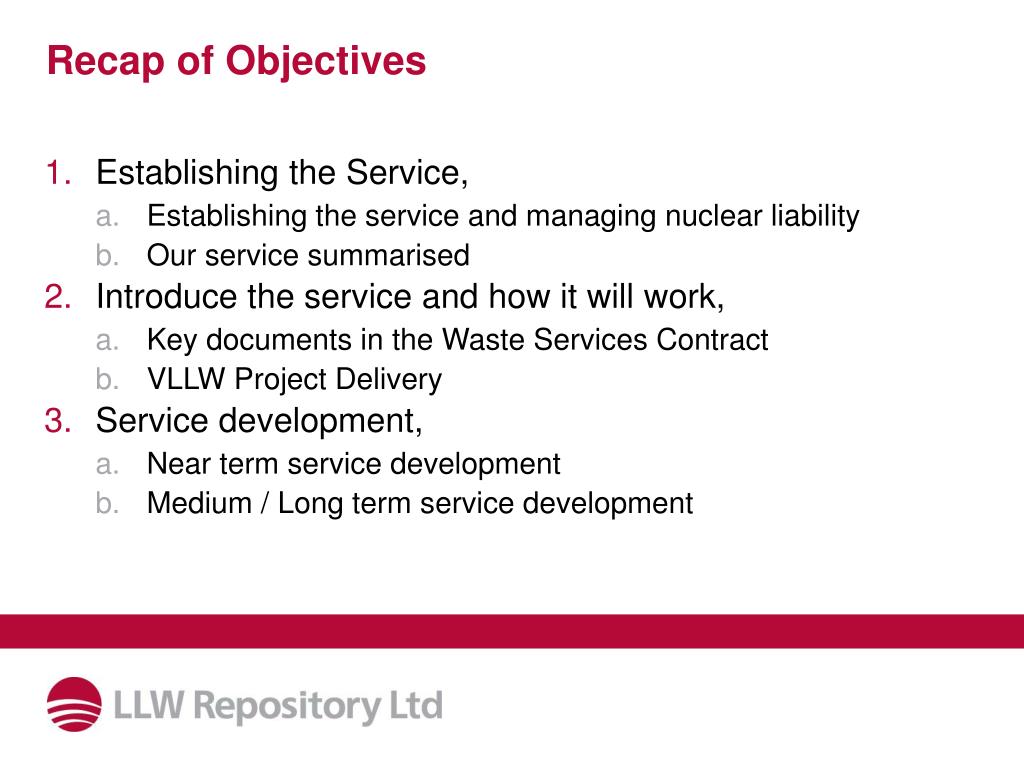 Recap of Objectives

1. Establishing the Service,
a. Establishing the service and managing nuclear liability
b. Our service summarised
2. Introduce the service and how it will work,
a. Key documents in the Waste Services Contract
b. VLLW Project Delivery
3. Service development,
a. Near term service development
b. Medium / Long term service development

LLW Repository Ltd